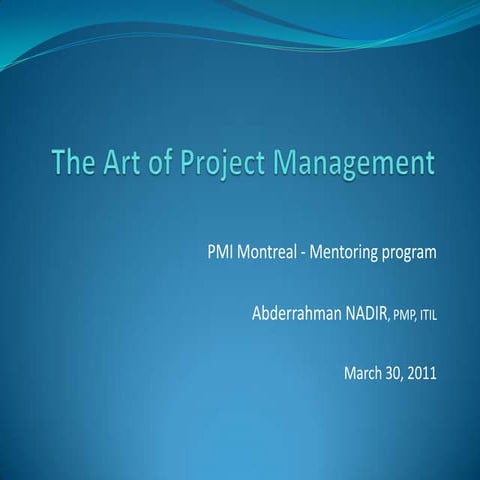 The Art of Project Management

PMI Montreal - Mentoring program

Abderrahman NADIR, PMP, ITIL

March 30, 2011